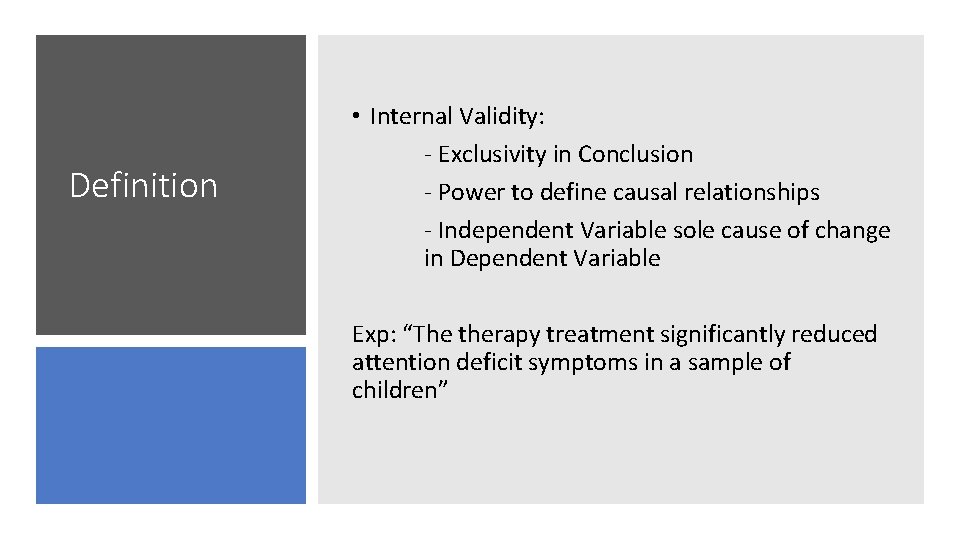 Definition

• Internal Validity:

- Exclusivity in Conclusion

- Power to define causal relationships

- Independent Variable sole cause of change in Dependent Variable

Exp: “The therapy treatment significantly reduced attention deficit symptoms in a sample of children”